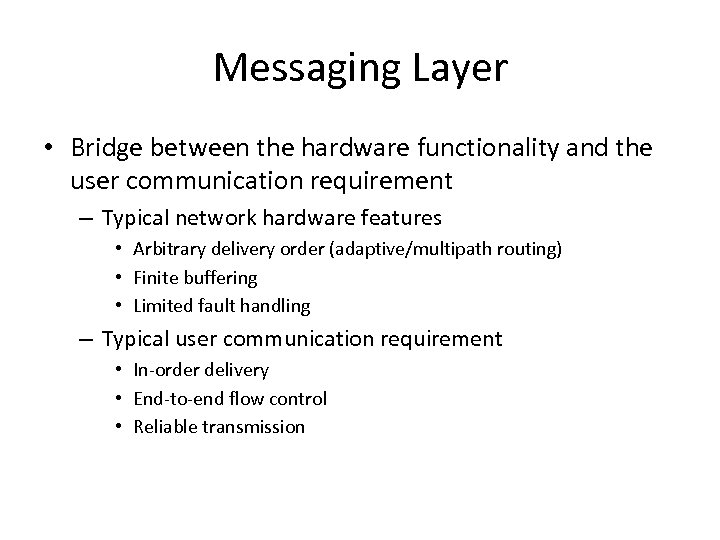 Messaging Layer

• Bridge between the hardware functionality and the user communication requirement

– Typical network hardware features

• Arbitrary delivery order (adaptive/multipath routing)

• Finite buffering

• Limited fault handling

– Typical user communication requirement

• In-order delivery

• End-to-end flow control

• Reliable transmission